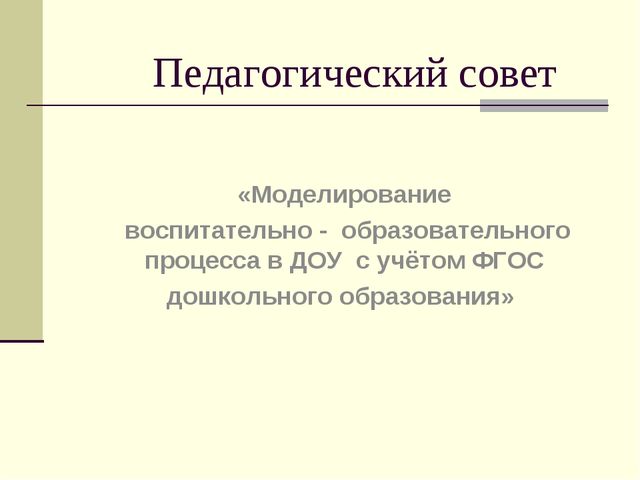 Педагогический совет

«Моделирование воспитательно - образовательного процесса в ДОУ с учётом ФГОС дошкольного образования»